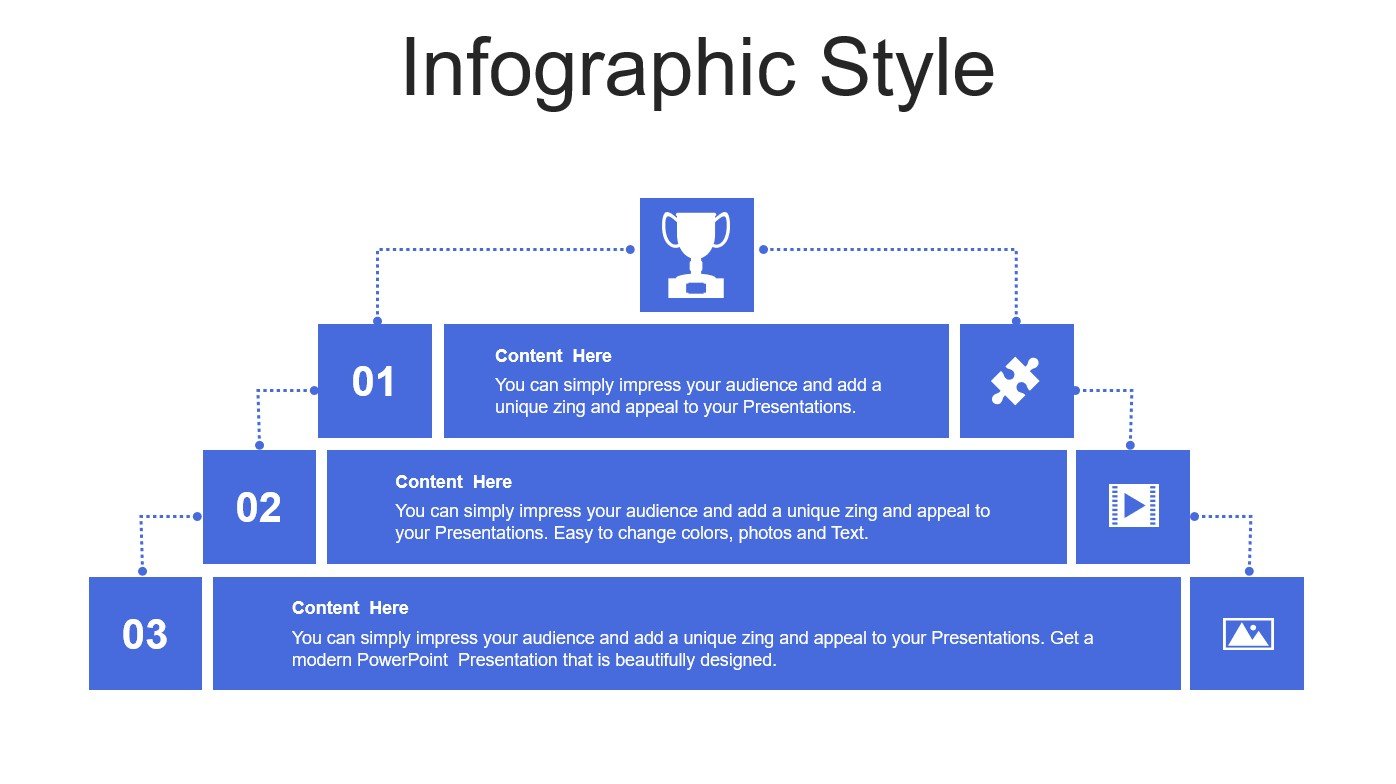 Infographic Style

01

Content Here

You can simply impress your audience and add a unique zing and appeal to your Presentations.

02

Content Here

You can simply impress your audience and add a unique zing and appeal to your Presentations. Easy to change colors, photos and Text.

03

Content Here

You can simply impress your audience and add a unique zing and appeal to your Presentations. Get a modern PowerPoint Presentation that is beautifully designed.